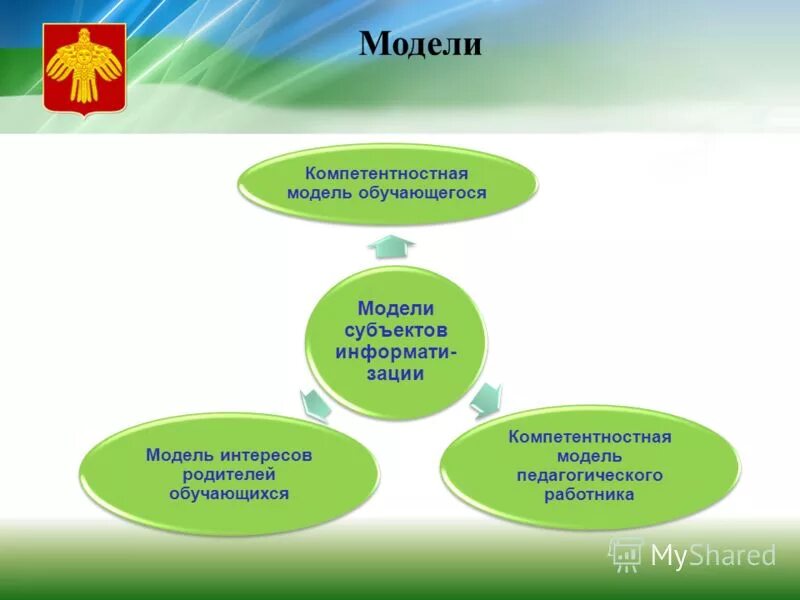 Модели

Компетентностная модель обучающегося

Модели субъектов информатизации

Модель интересов родителей обучающихся

Компетентностная модель педагогического работника

MyShared